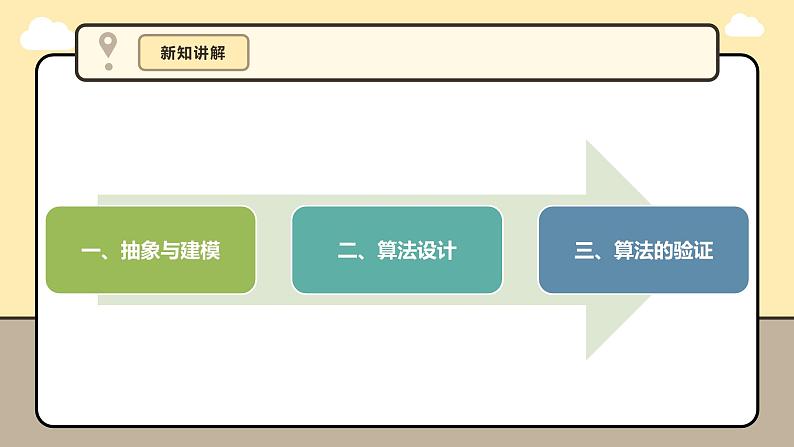 新知讲解

一、抽象与建模

二、算法设计

三、算法的验证